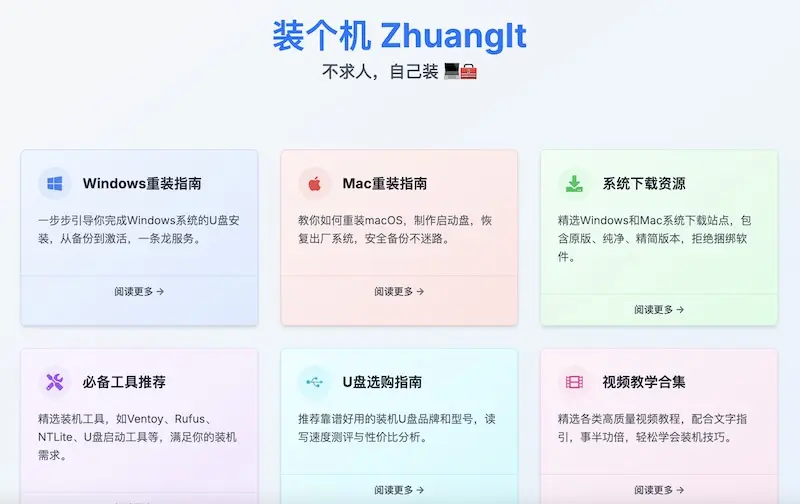 装个机 ZhuangIt

不求人，自己装 💻🧰

Windows重装指南

一步步引导你完成Windows系统的U盘安装，从备份到激活，一条龙服务。

阅读更多 →

Mac重装指南

教你如何重装macOS，制作启动盘，恢复出厂系统，安全备份不迷路。

阅读更多 →

系统下载资源

精选Windows和Mac系统下载站点，包含原版、纯净、精简版本，拒绝捆绑软件。

阅读更多 →

必备工具推荐

精选装机工具，如Ventoy、Rufus、NTLite、U盘启动工具等，满足你的装机需求。

U盘选购指南

推荐靠谱好用的装机U盘品牌和型号，读写速度测评与性价比分析。

阅读更多 →

视频教学合集

精选各类高质量视频教程，配合文字指引，事半功倍，轻松学会装机技巧。

阅读更多 →